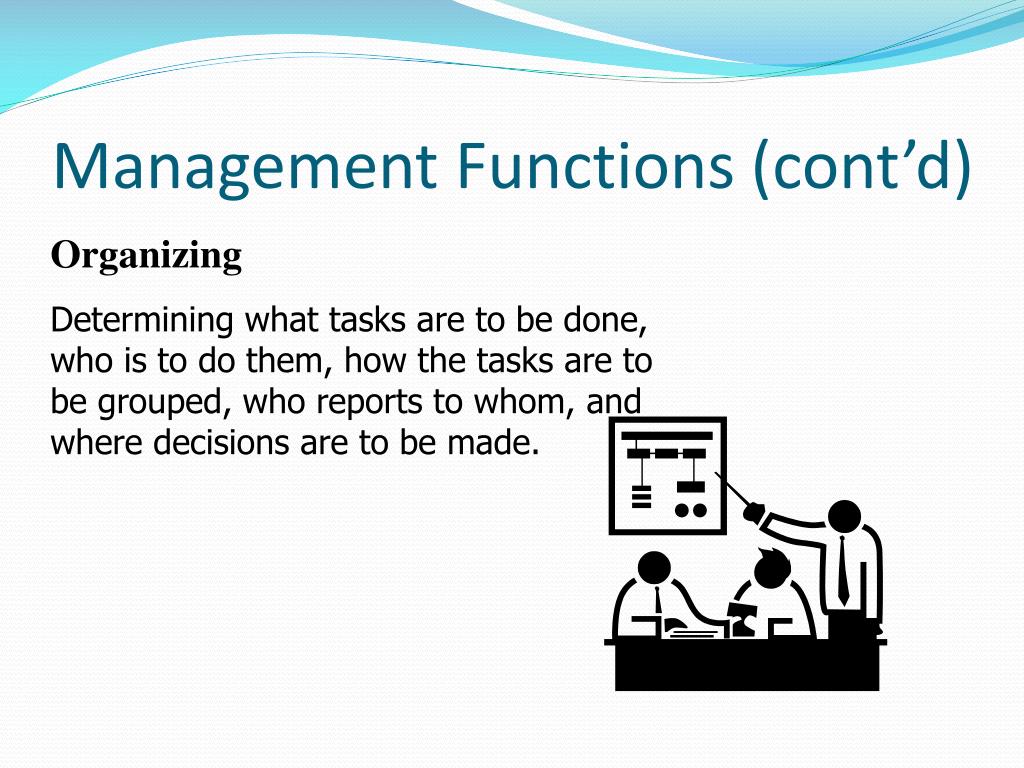 Management Functions (cont’d)

Organizing

Determining what tasks are to be done, who is to do them, how the tasks are to be grouped, who reports to whom, and where decisions are to be made.